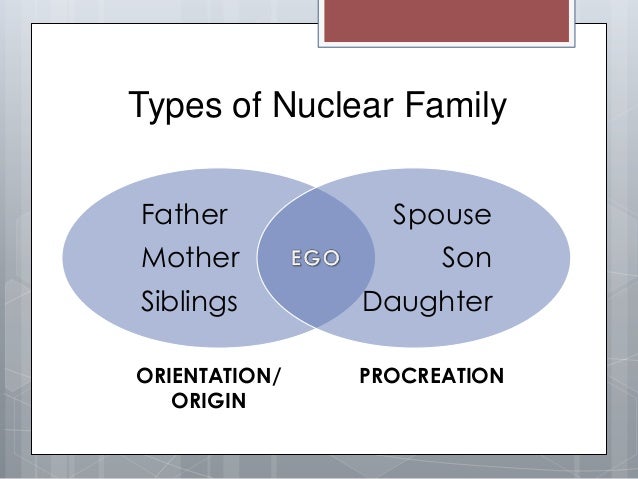 Types of Nuclear Family

Father
Mother
Siblings

EGO

Spouse
Son
Daughter

ORIENTATION/ ORIGIN

PROCREATION